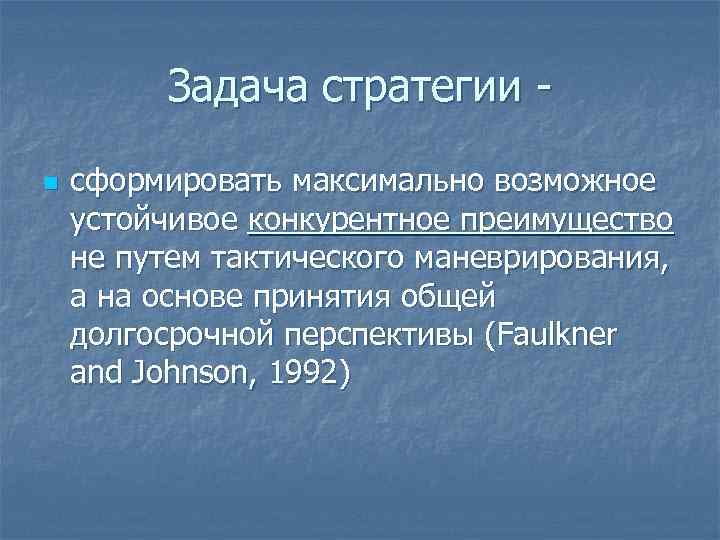 Задача стратегии -

сформировать максимально возможное устойчивое конкурентное преимущество не путем тактического маневрирования, а на основе принятия общей долгосрочной перспективы (Faulkner and Johnson, 1992)